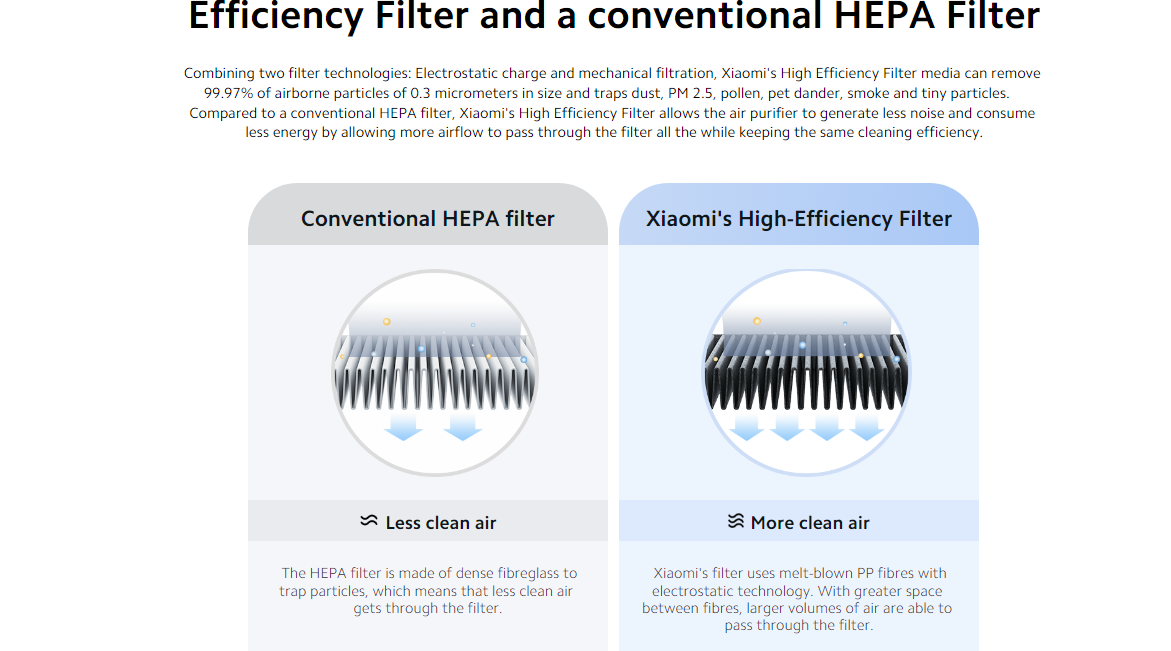 Efficiency Filter and a conventional HEPA Filter

Combining two filter technologies: Electrostatic charge and mechanical filtration, Xiaomi's High Efficiency Filter media can remove 99.97% of airborne particles of 0.3 micrometers in size and traps dust, PM 2.5, pollen, pet dander, smoke and tiny particles. Compared to a conventional HEPA filter, Xiaomi's High Efficiency Filter allows the air purifier to generate less noise and consume less energy by allowing more airflow to pass through the filter all the while keeping the same cleaning efficiency.

Conventional HEPA filter

Less clean air

The HEPA filter is made of dense fibreglass to trap particles, which means that less clean air gets through the filter.

Xiaomi's High-Efficiency Filter

More clean air

Xiaomi's filter uses melt-blown PP fibres with electrostatic technology. With greater space between fibres, larger volumes of air are able to pass through the filter.